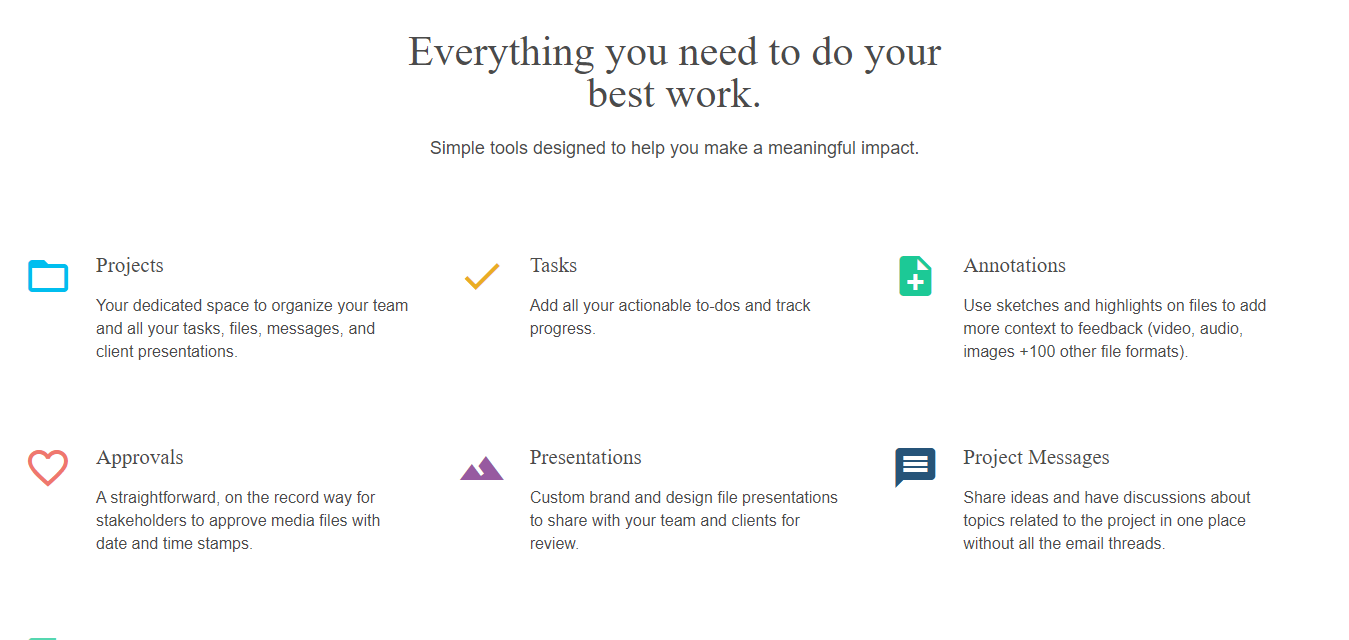 Everything you need to do your best work.

Simple tools designed to help you make a meaningful impact.

Projects

Your dedicated space to organize your team and all your tasks, files, messages, and client presentations.

Tasks

Add all your actionable to-dos and track progress.

Annotations

Use sketches and highlights on files to add more context to feedback (video, audio, images +100 other file formats).

Approvals

A straightforward, on the record way for stakeholders to approve media files with date and time stamps.

Presentations

Custom brand and design file presentations to share with your team and clients for review.

Project Messages

Share ideas and have discussions about topics related to the project in one place without all the email threads.